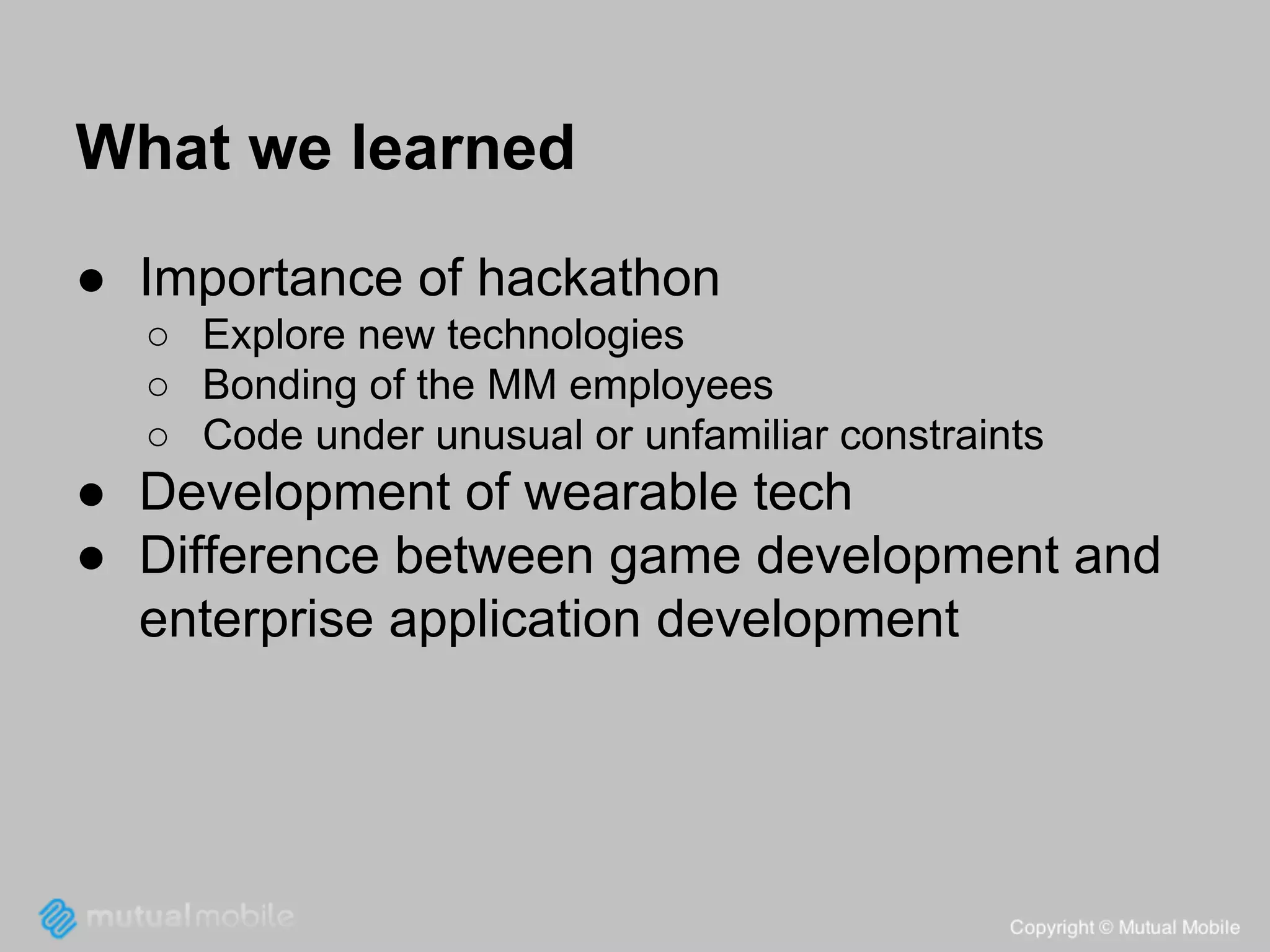 What we learned

● Importance of hackathon
  ○ Explore new technologies
  ○ Bonding of the MM employees
  ○ Code under unusual or unfamiliar constraints
● Development of wearable tech
● Difference between game development and enterprise application development

mutualmobile

Copyright © Mutual Mobile